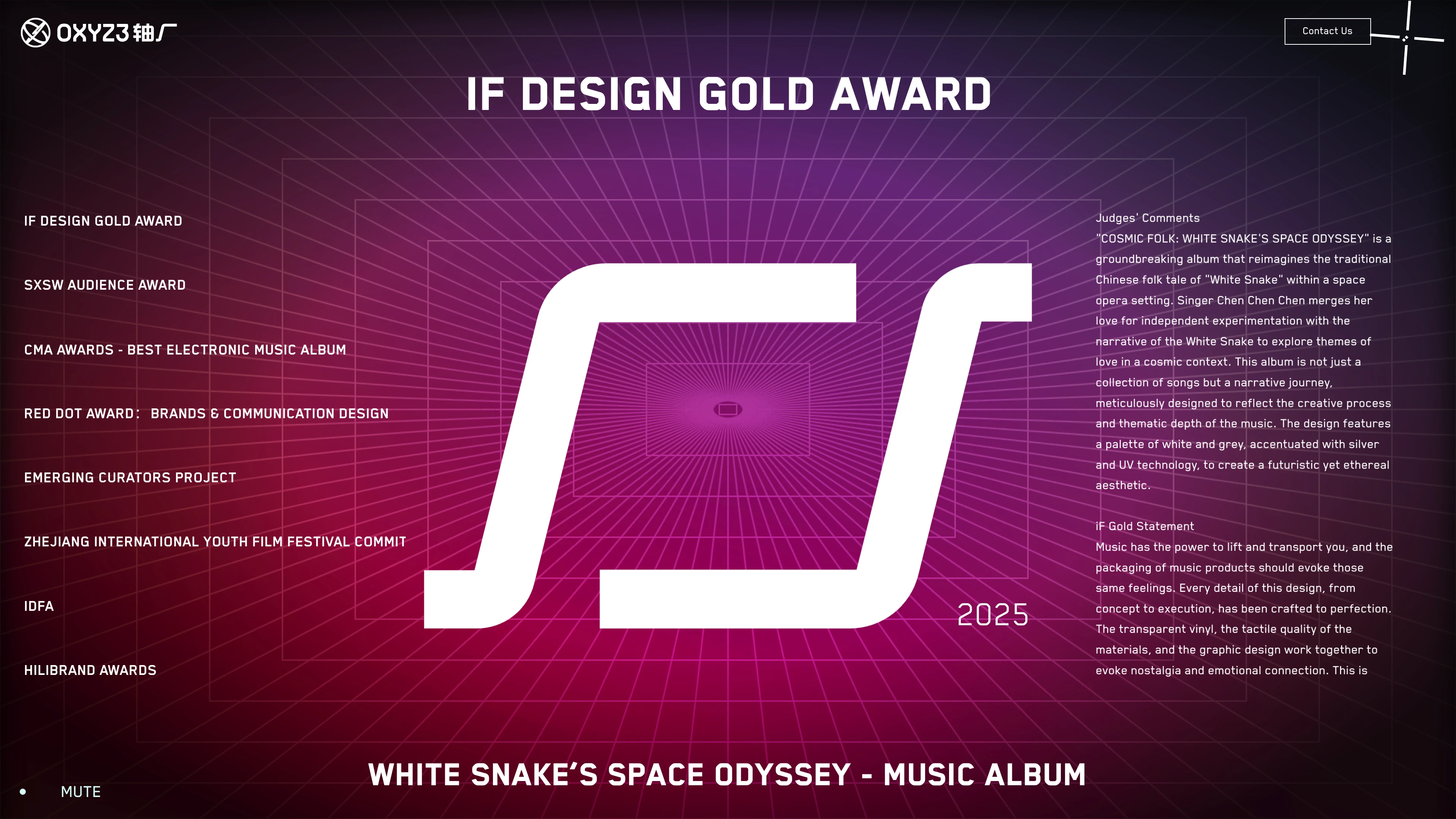 OXYZ3 轴厂

Contact Us

IF DESIGN GOLD AWARD

IF DESIGN GOLD AWARD

SXSW AUDIENCE AWARD

CMA AWARDS - BEST ELECTRONIC MUSIC ALBUM

RED DOT AWARD： BRANDS & COMMUNICATION DESIGN

EMERGING CURATORS PROJECT

ZHEJIANG INTERNATIONAL YOUTH FILM FESTIVAL COMMIT

IDFA

HILIBRAND AWARDS

2025

Judges' Comments
"COSMIC FOLK: WHITE SNAKE'S SPACE ODYSSEY" is a groundbreaking album that reimagines the traditional Chinese folk tale of "White Snake" within a space opera setting. Singer Chen Chen Chen merges her love for independent experimentation with the narrative of the White Snake to explore themes of love in a cosmic context. This album is not just a collection of songs but a narrative journey, meticulously designed to reflect the creative process and thematic depth of the music. The design features a palette of white and grey, accentuated with silver and UV technology, to create a futuristic yet ethereal aesthetic.

iF Gold Statement
Music has the power to lift and transport you, and the packaging of music products should evoke those same feelings. Every detail of this design, from concept to execution, has been crafted to perfection. The transparent vinyl, the tactile quality of the materials, and the graphic design work together to evoke nostalgia and emotional connection. This is

MUTE

WHITE SNAKE'S SPACE ODYSSEY - MUSIC ALBUM